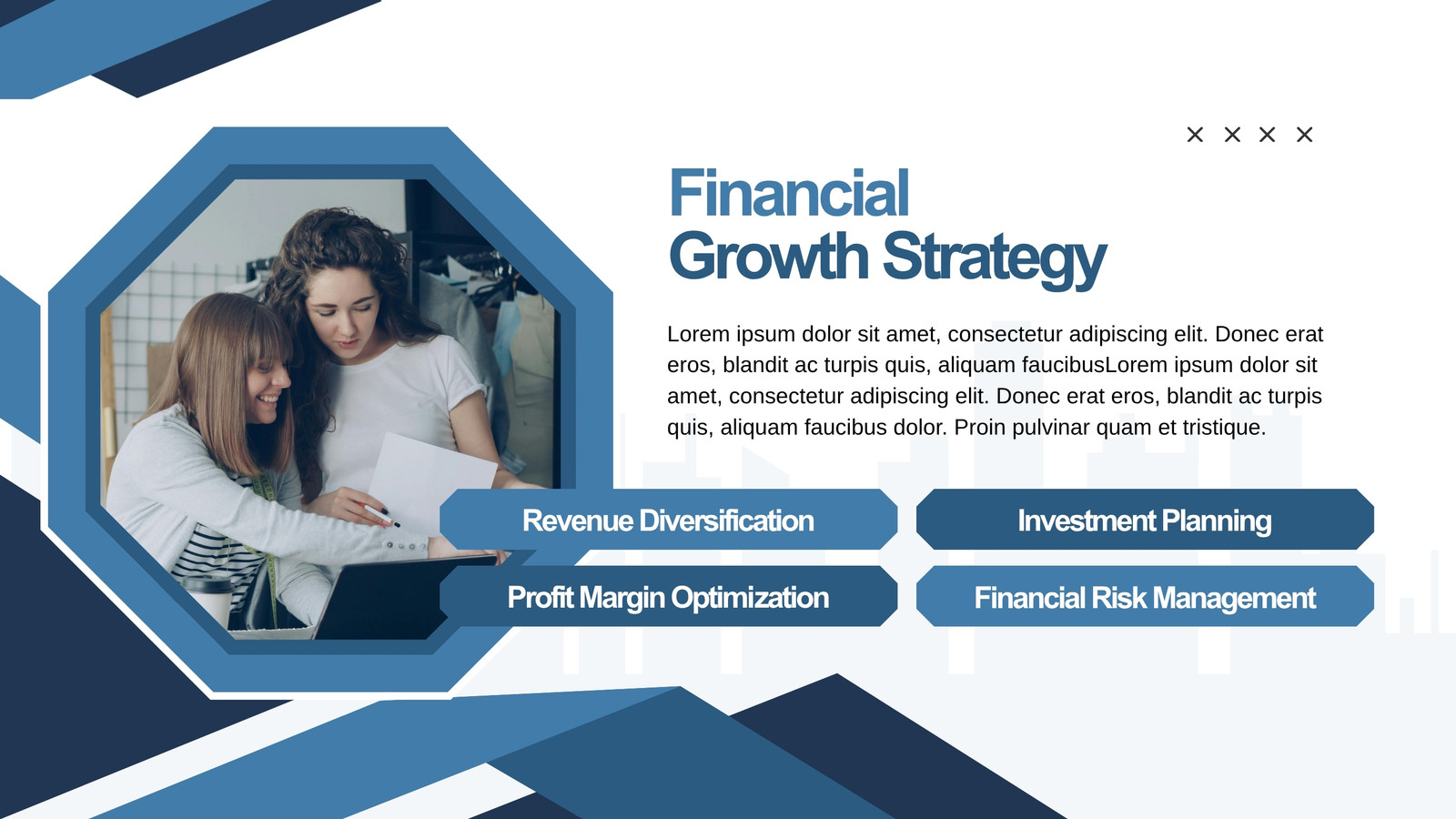 × × × ×

Financial
Growth Strategy

Lorem ipsum dolor sit amet, consectetur adipiscing elit. Donec erat eros, blandit ac turpis quis, aliquam faucibusLorem ipsum dolor sit amet, consectetur adipiscing elit. Donec erat eros, blandit ac turpis quis, aliquam faucibus dolor. Proin pulvinar quam et tristique.

Revenue Diversification

Investment Planning

Profit Margin Optimization

Financial Risk Management